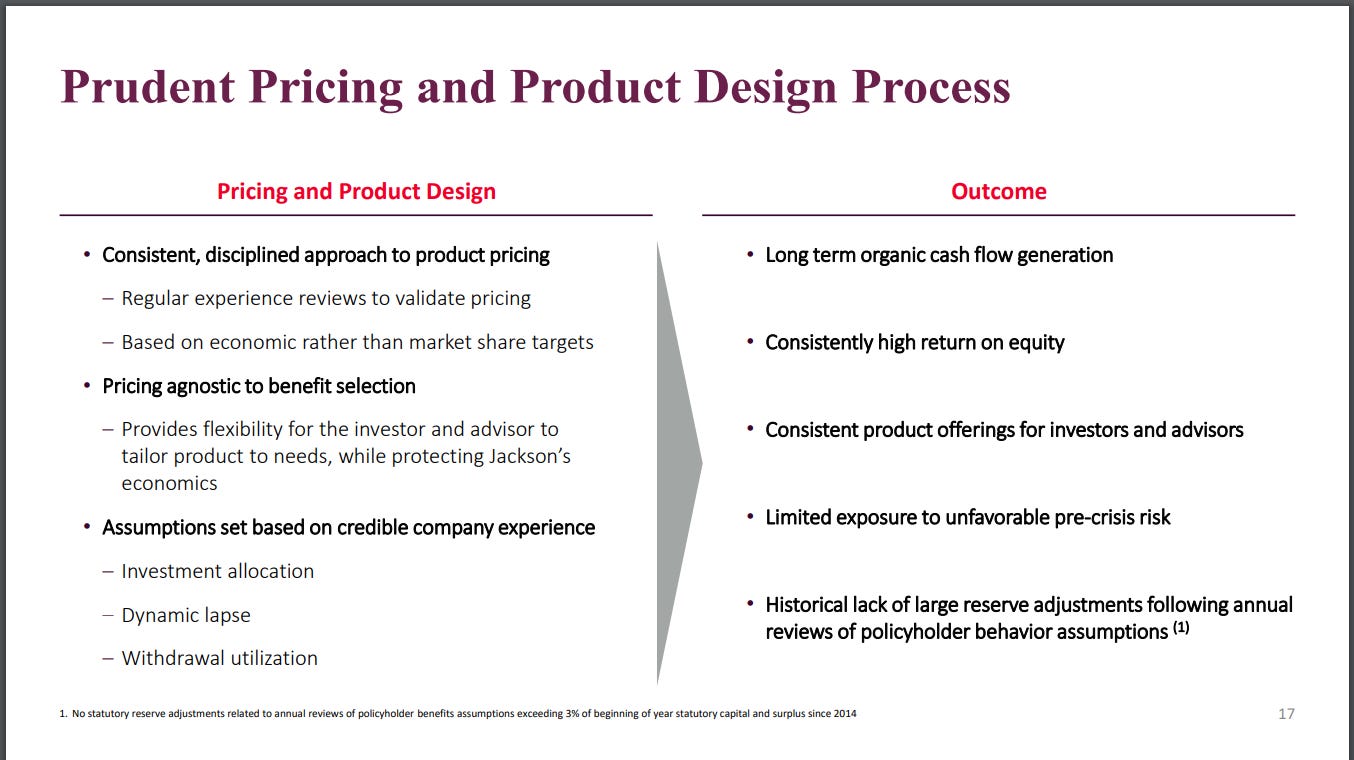 Prudent Pricing and Product Design Process

Pricing and Product Design

• Consistent, disciplined approach to product pricing

– Regular experience reviews to validate pricing

– Based on economic rather than market share targets

• Pricing agnostic to benefit selection

– Provides flexibility for the investor and advisor to tailor product to needs, while protecting Jackson's economics

• Assumptions set based on credible company experience

– Investment allocation

– Dynamic lapse

– Withdrawal utilization

Outcome

• Long term organic cash flow generation

• Consistently high return on equity

• Consistent product offerings for investors and advisors

• Limited exposure to unfavorable pre-crisis risk

• Historical lack of large reserve adjustments following annual reviews of policyholder behavior assumptions $^{(1)}$

1. No statutory reserve adjustments related to annual reviews of policyholder benefits assumptions exceeding 3% of beginning of year statutory capital and surplus since 2014

17